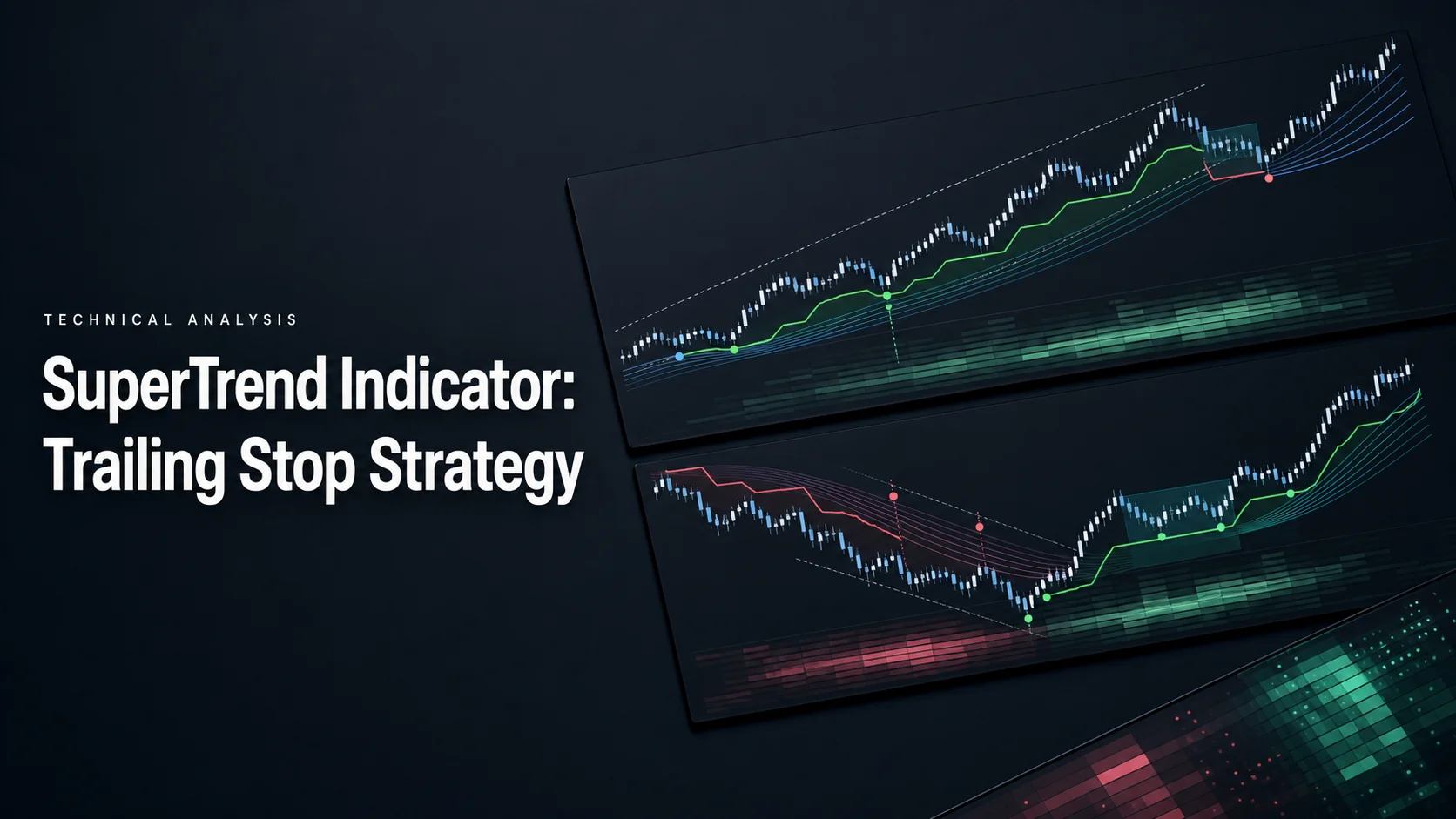 TECHNICAL ANALYSIS

SuperTrend Indicator: Trailing Stop Strategy